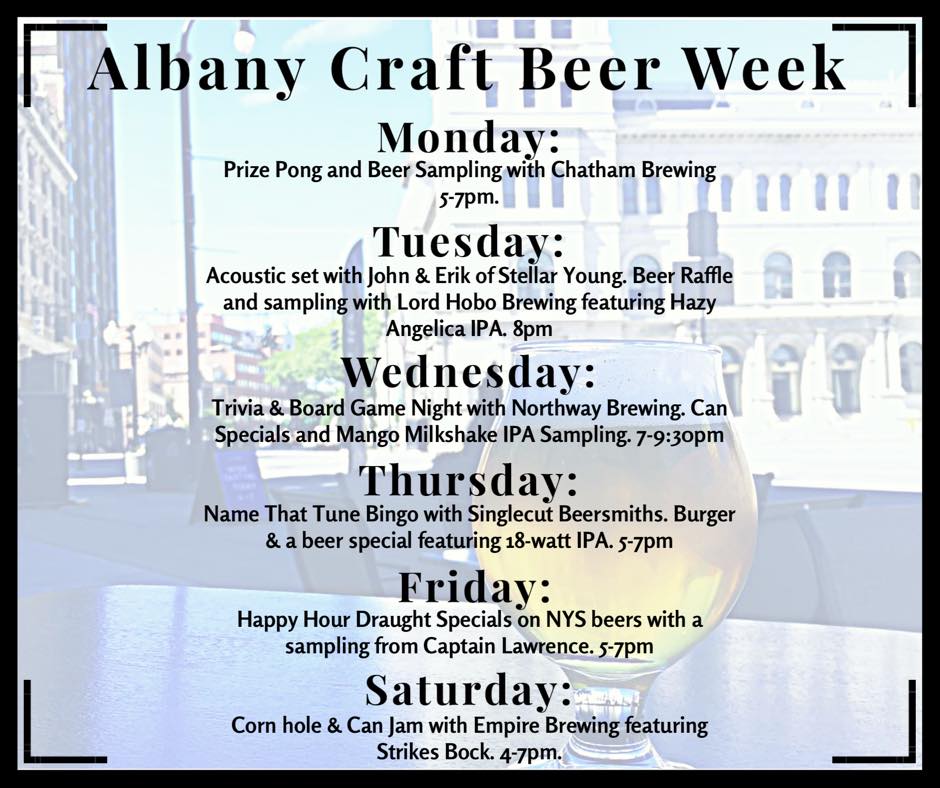 Albany Craft Beer Week

Monday:
Prize Pong and Beer Sampling with Chatham Brewing 5-7pm.

Tuesday:
Acoustic set with John & Erik of Stellar Young. Beer Raffle and sampling with Lord Hobo Brewing featuring Hazy Angelica IPA. 8pm

Wednesday:
Trivia & Board Game Night with Northway Brewing. Can Specials and Mango Milkshake IPA Sampling. 7-9:30pm

Thursday:
Name That Tune Bingo with Singlecut Beersmiths. Burger & a beer special featuring 18-watt IPA. 5-7pm

Friday:
Happy Hour Draught Specials on NYS beers with a sampling from Captain Lawrence. 5-7pm

Saturday:
Corn hole & Can Jam with Empire Brewing featuring Strikes Bock. 4-7pm.